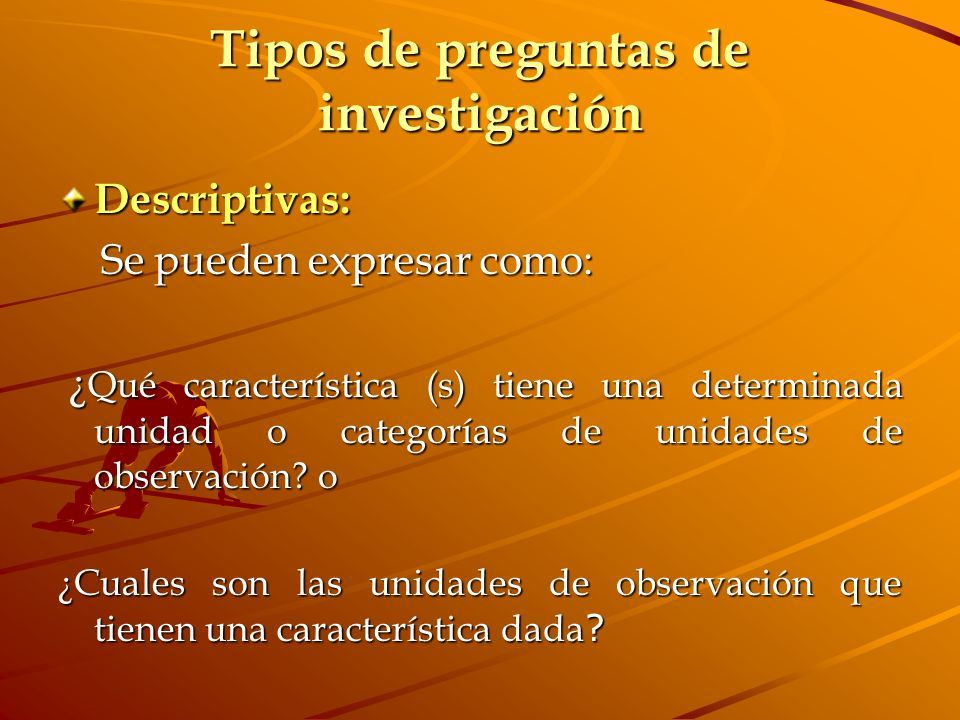 Tipos de preguntas de investigación

Descriptivas:

Se pueden expresar como:

¿Qué característica (s) tiene una determinada unidad o categorías de unidades de observación? o

¿Cuales son las unidades de observación que tienen una característica dada?